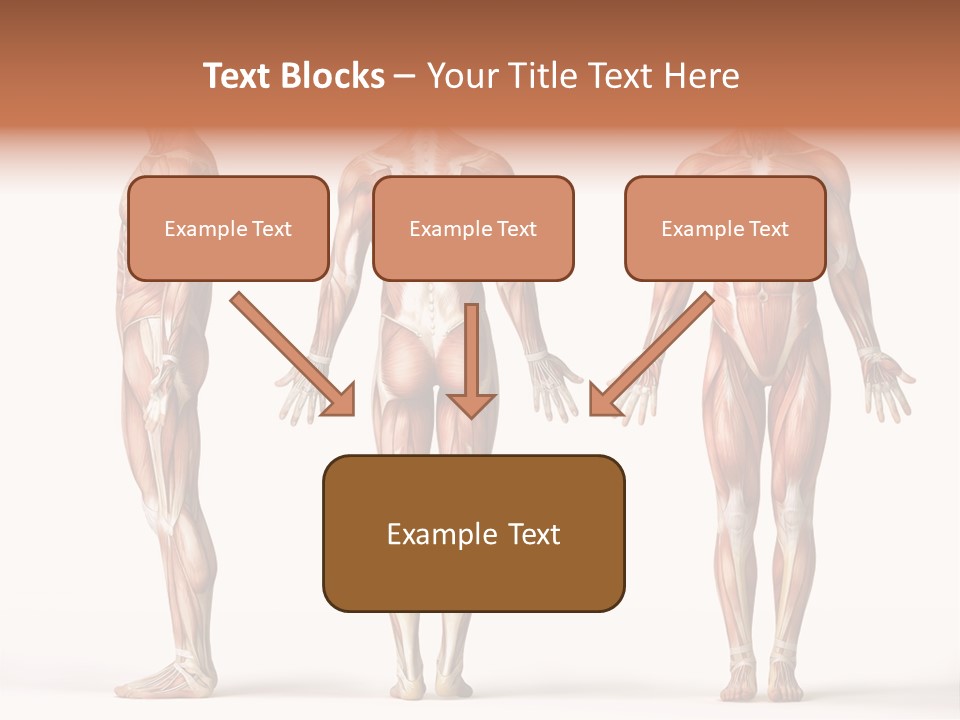 Text Blocks – Your Title Text Here

Example Text

Example Text

Example Text

Example Text